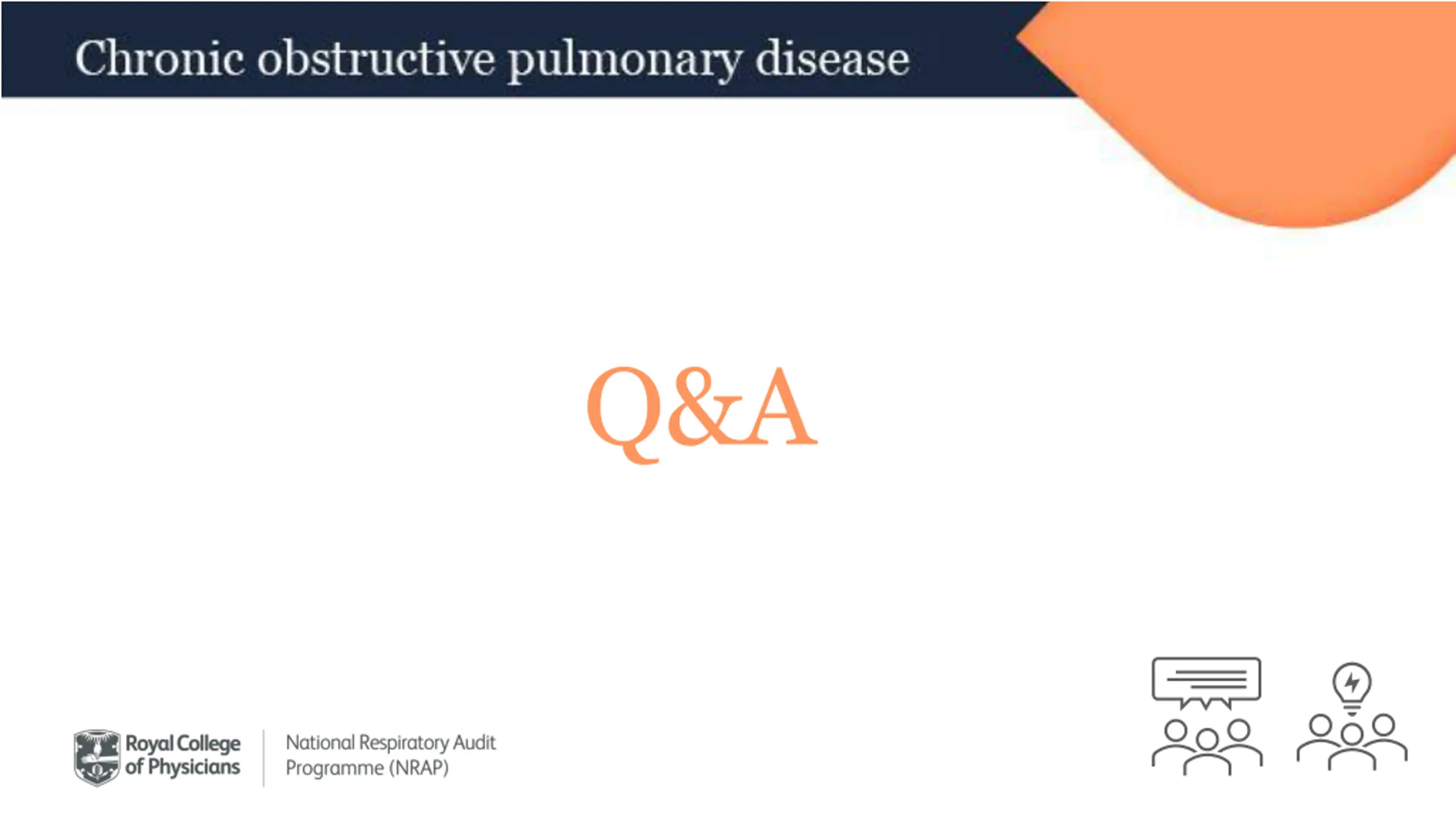 Chronic obstructive pulmonary disease

Q&A

Royal College of Physicians

National Respiratory Audit Programme (NRAP)